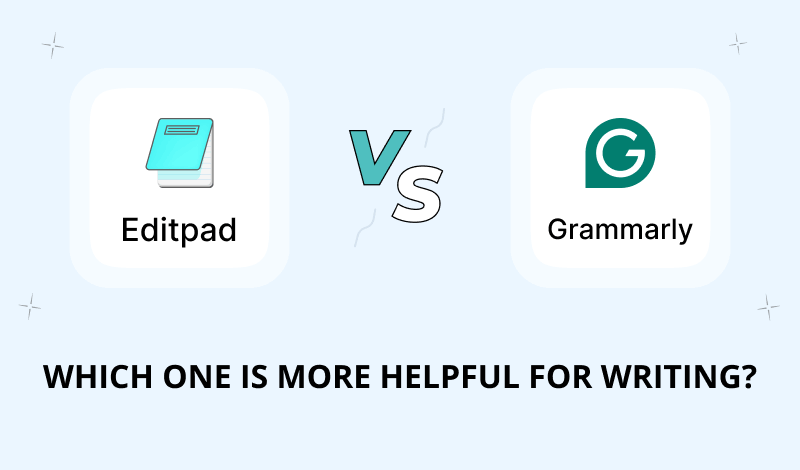 Editpad

VS

G

Grammarly

WHICH ONE IS MORE HELPFUL FOR WRITING?